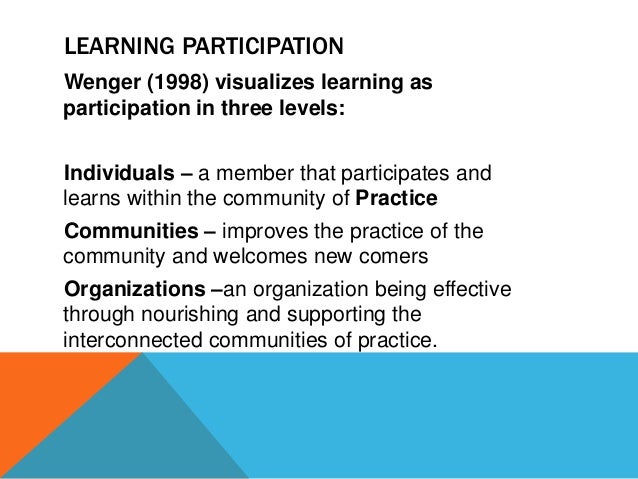 LEARNING PARTICIPATION

Wenger (1998) visualizes learning as participation in three levels:

Individuals – a member that participates and learns within the community of Practice

Communities – improves the practice of the community and welcomes new comers

Organizations –an organization being effective through nourishing and supporting the interconnected communities of practice.